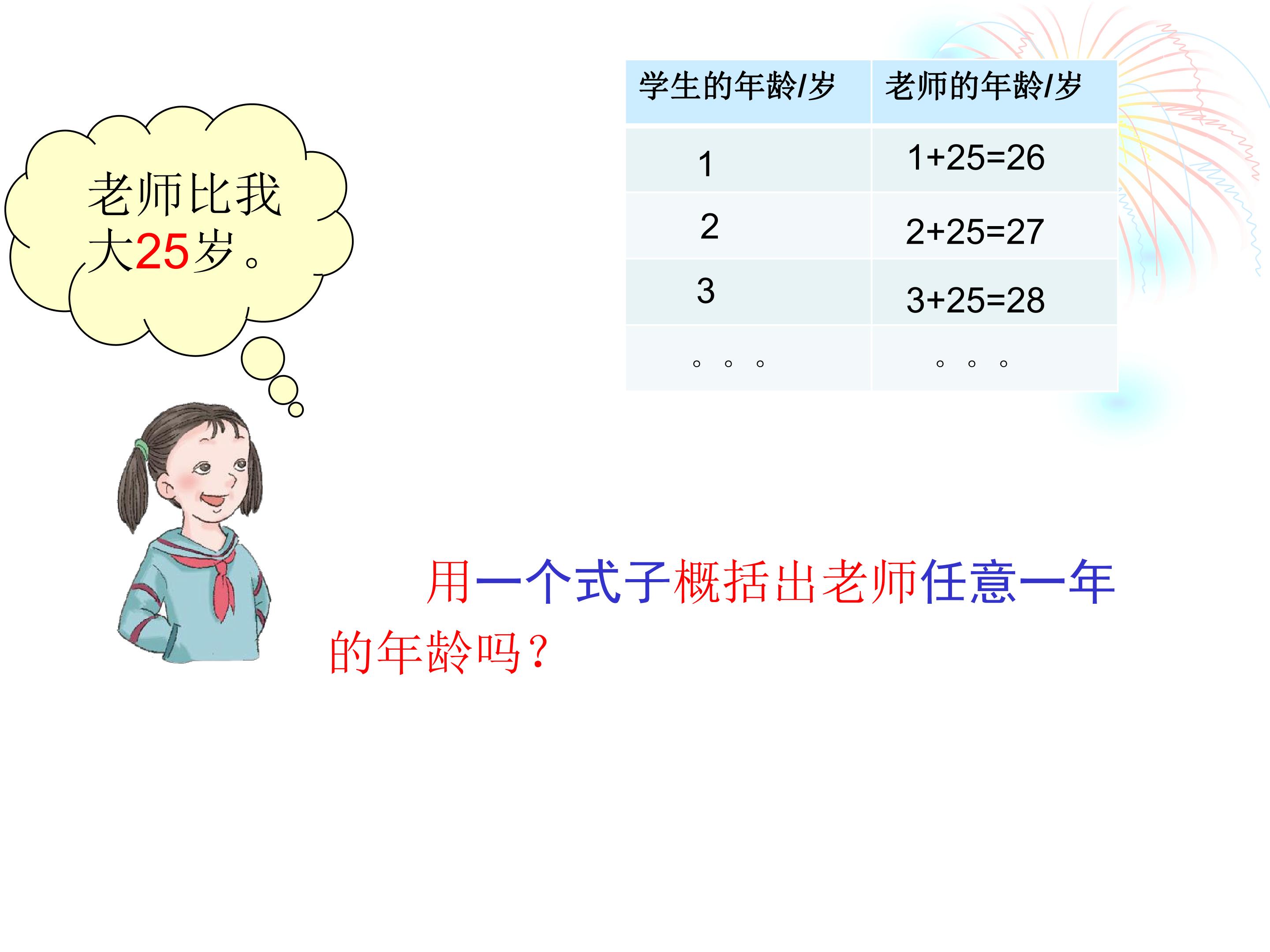 老师比我大25岁。

| 学生的年龄/岁 | 老师的年龄/岁 |
|---|---|
| 1 | $1+25=26$ |
| 2 | $2+25=27$ |
| 3 | $3+25=28$ |
| 。。。 | 。。。 |

用一个式子概括出老师任意一年的年龄吗？